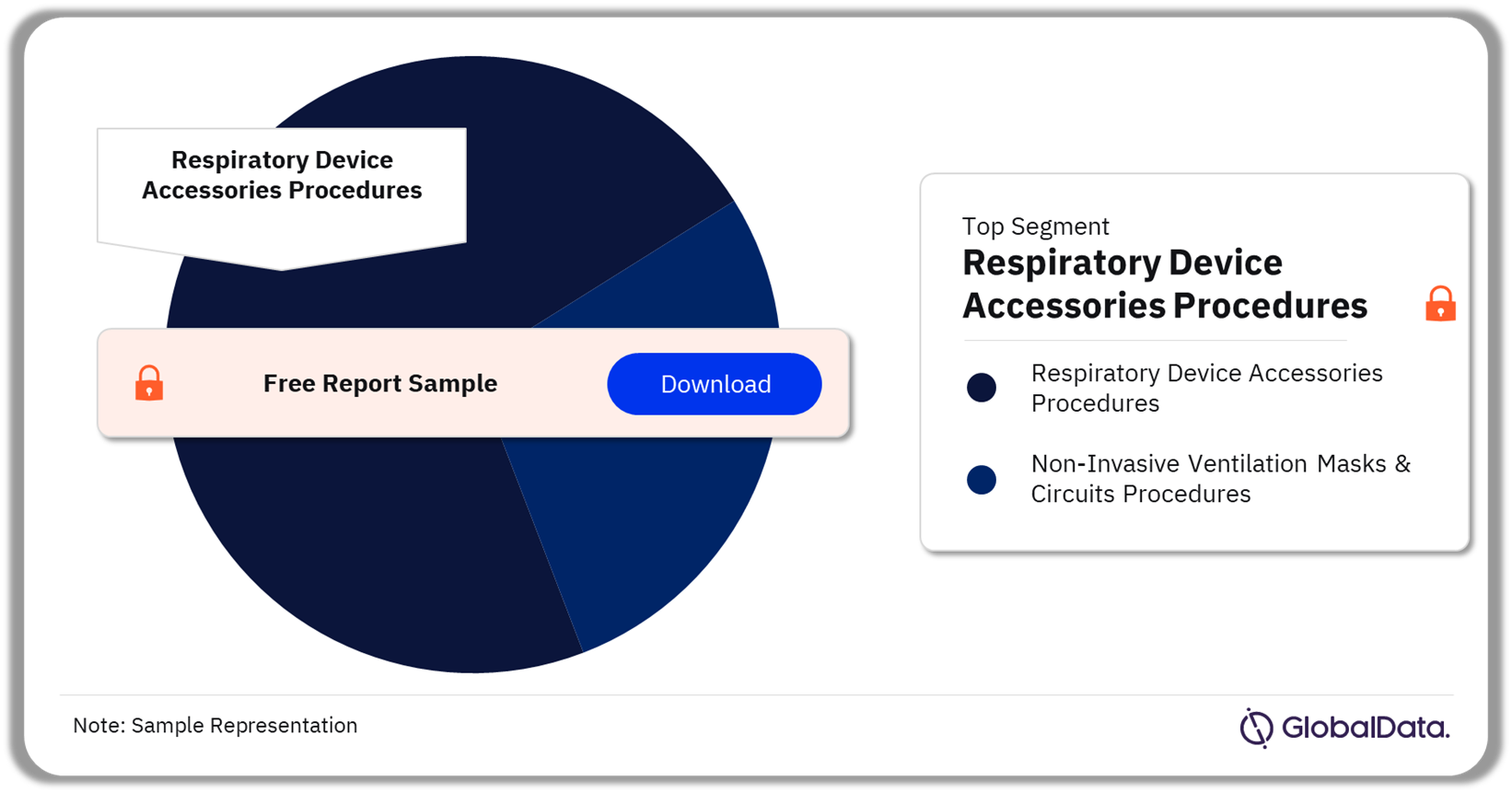 Respiratory Device Accessories Procedures

Free Report Sample

Download

Top Segment

Respiratory Device Accessories Procedures

Respiratory Device Accessories Procedures

Non-Invasive Ventilation Masks & Circuits Procedures

Note: Sample Representation

GlobalData.